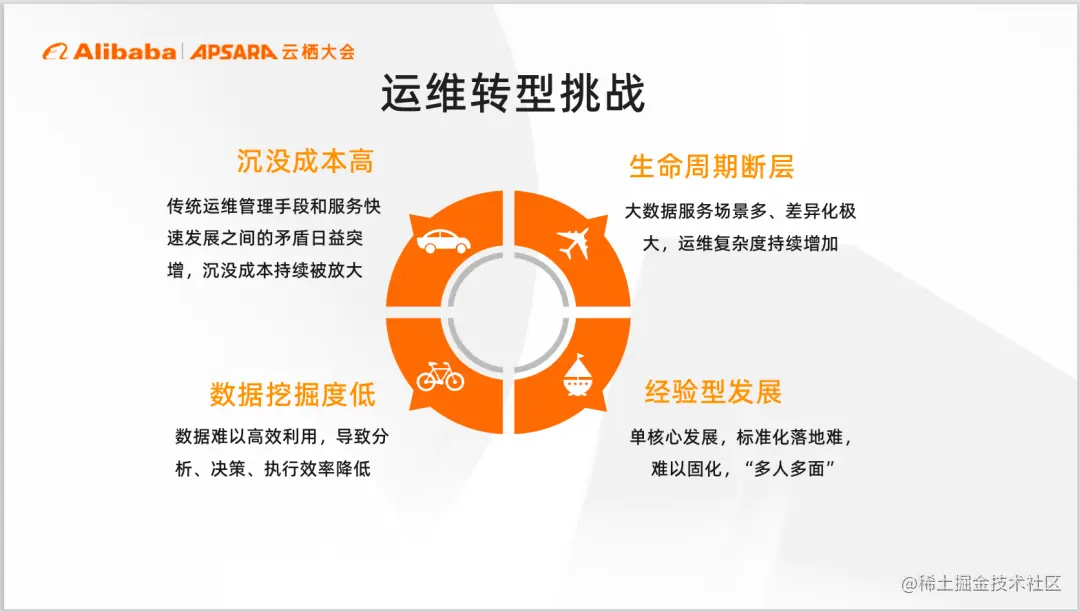 Alibaba | APSARA 云栖大会

运维转型挑战

沉没成本高

传统运维管理手段和服务快速发展之间的矛盾日益突增，沉没成本持续被放大

生命周期断层

大数据服务场景多、差异化极大，运维复杂度持续增加

数据挖掘度低

数据难以高效利用，导致分析、决策、执行效率降低

经验型发展

单核心发展，标准化落地难，难以固化，“多人多面”

@稀土掘金技术社区